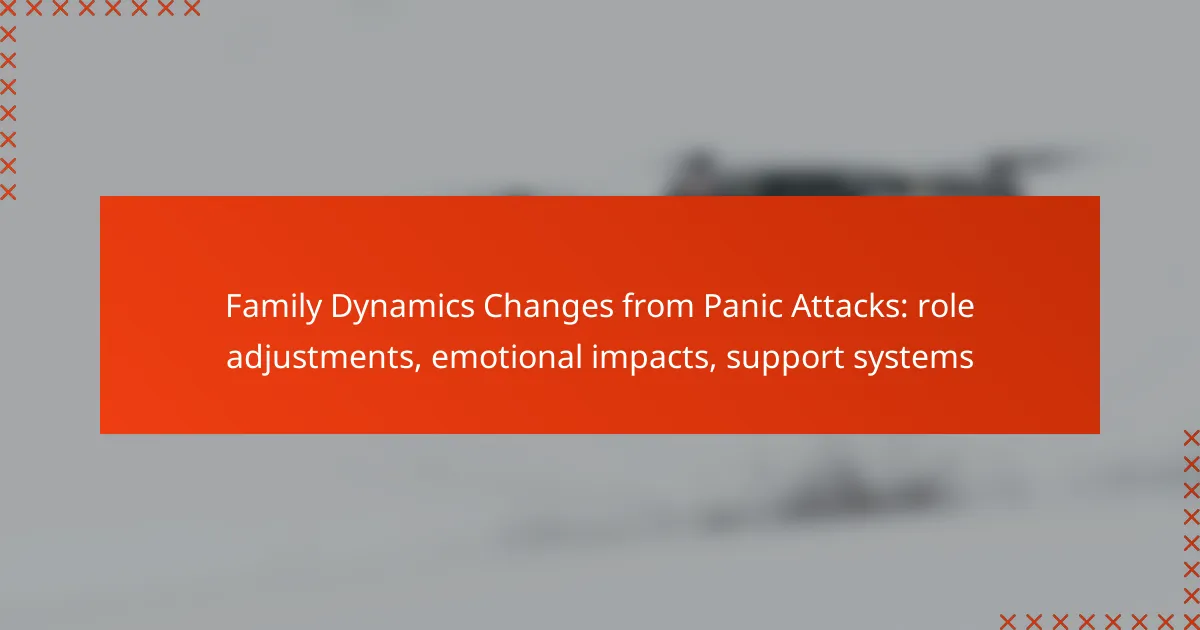 Family Dynamics Changes from Panic Attacks: role adjustments, emotional impacts, support systems